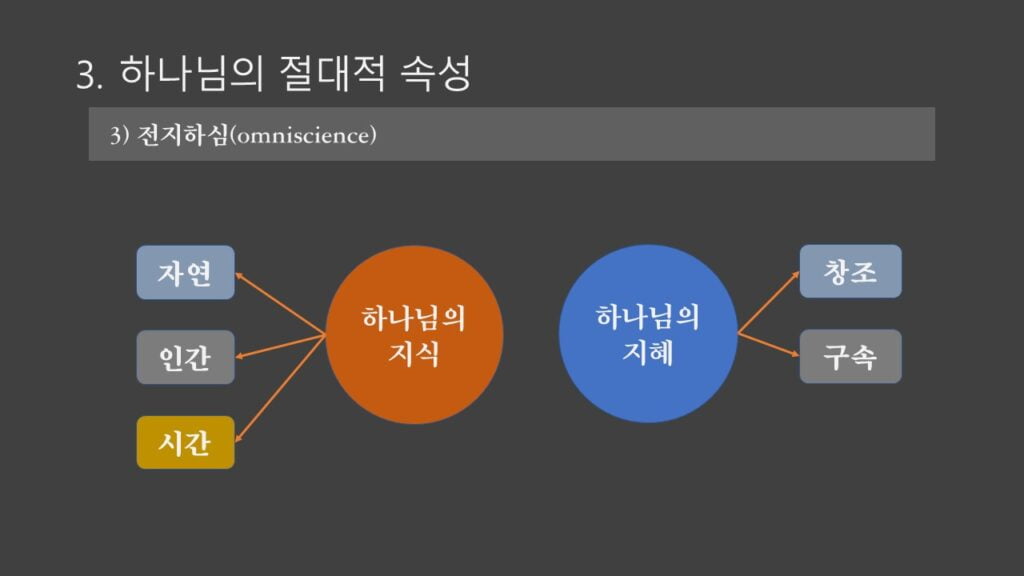 3. 하나님의 절대적 속성

3) 전지하심(omniscience)

자연

인간

시간

하나님의 지식

하나님의 지혜

창조

구속